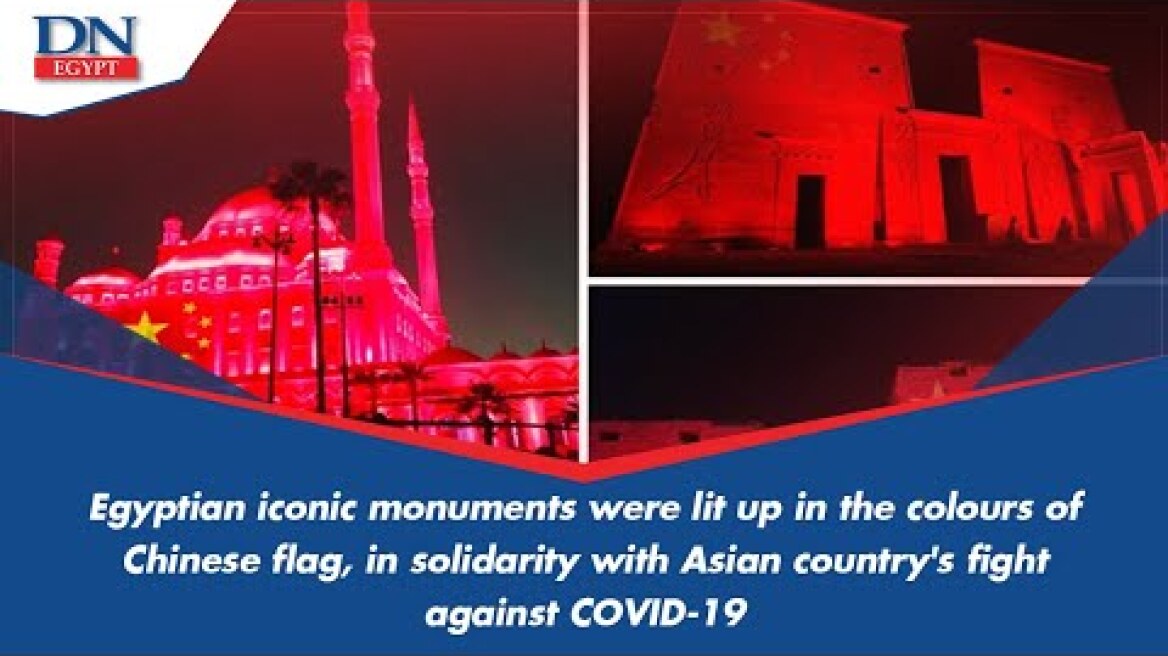 DN
EGYPT

Egyptian iconic monuments were lit up in the colours of Chinese flag, in solidarity with Asian country's fight against COVID-19